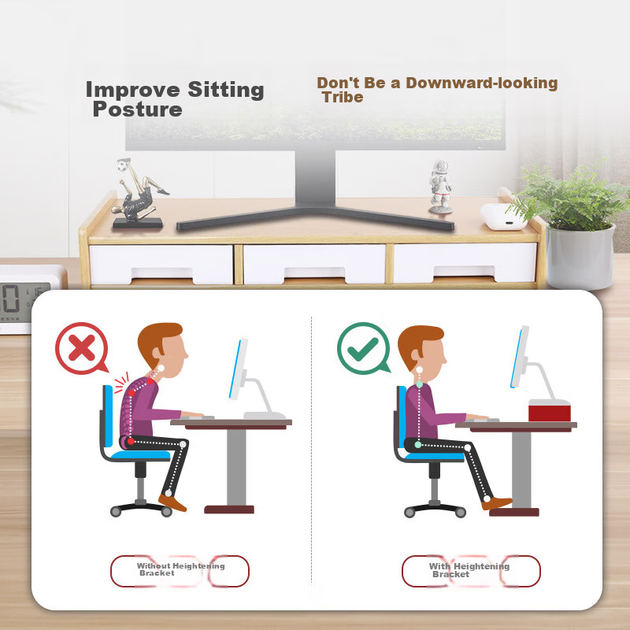 Improve Sitting Posture

Don't Be a Downward-looking Tribe

Without Heightening Bracket

With Heightening Bracket